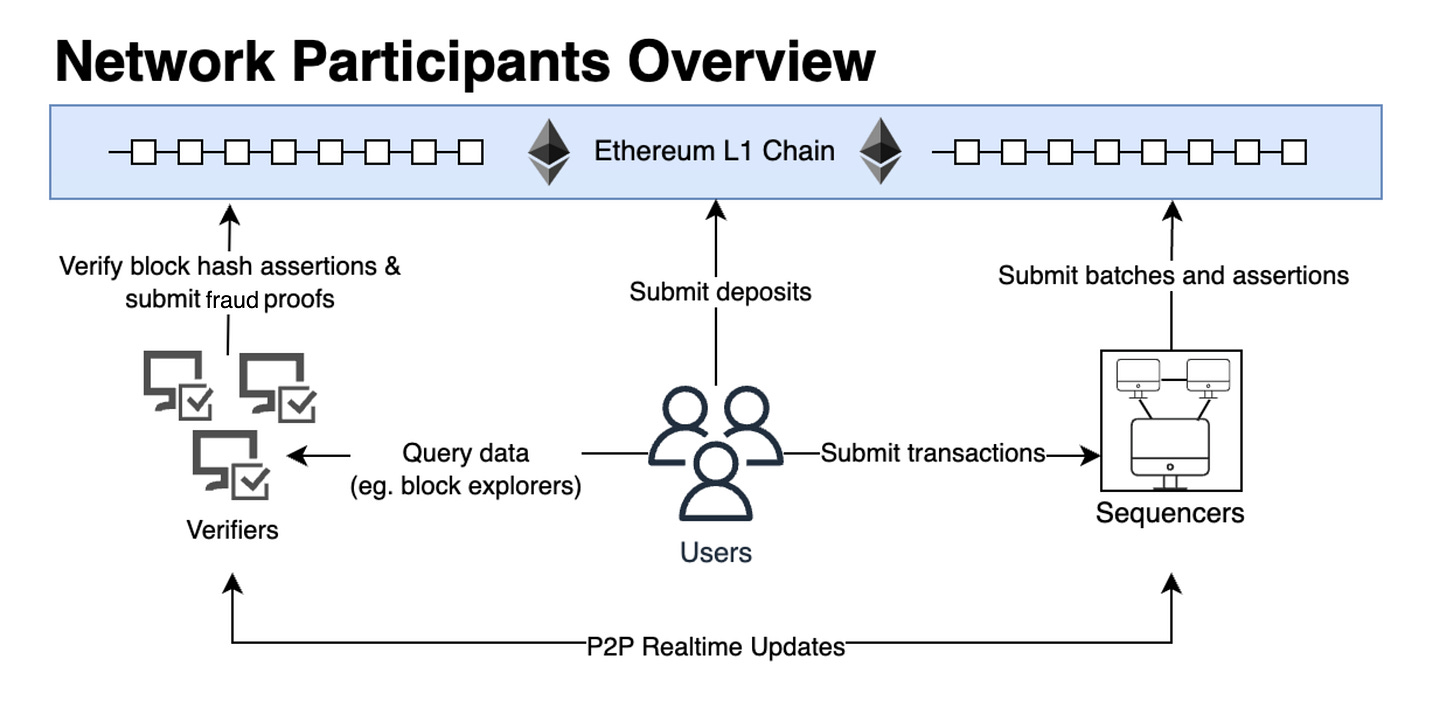 Network Participants Overview

Ethereum L1 Chain

Verify block hash assertions & submit fraud proofs

Submit deposits

Submit batches and assertions

Query data (eg. block explorers)

Submit transactions

Verifiers

Users

Sequencers

P2P Realtime Updates